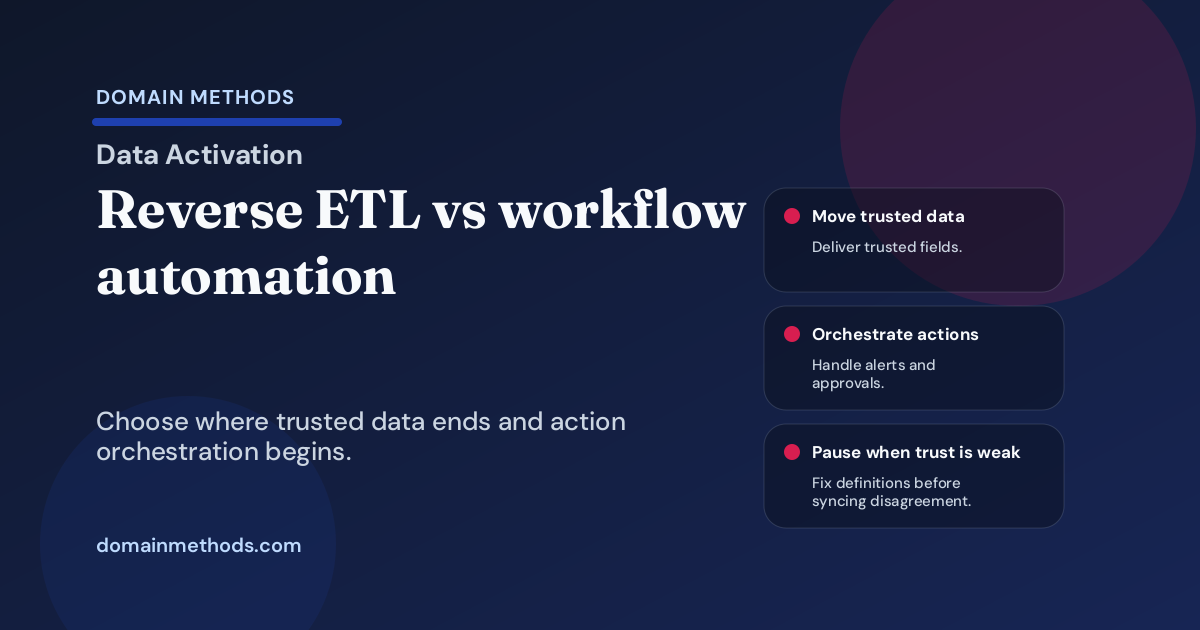 DOMAIN METHODS

Data Activation

Reverse ETL vs workflow automation

Choose where trusted data ends and action orchestration begins.

domainmethods.com

Move trusted data
Deliver trusted fields.

Orchestrate actions
Handle alerts and approvals.

Pause when trust is weak
Fix definitions before syncing disagreement.